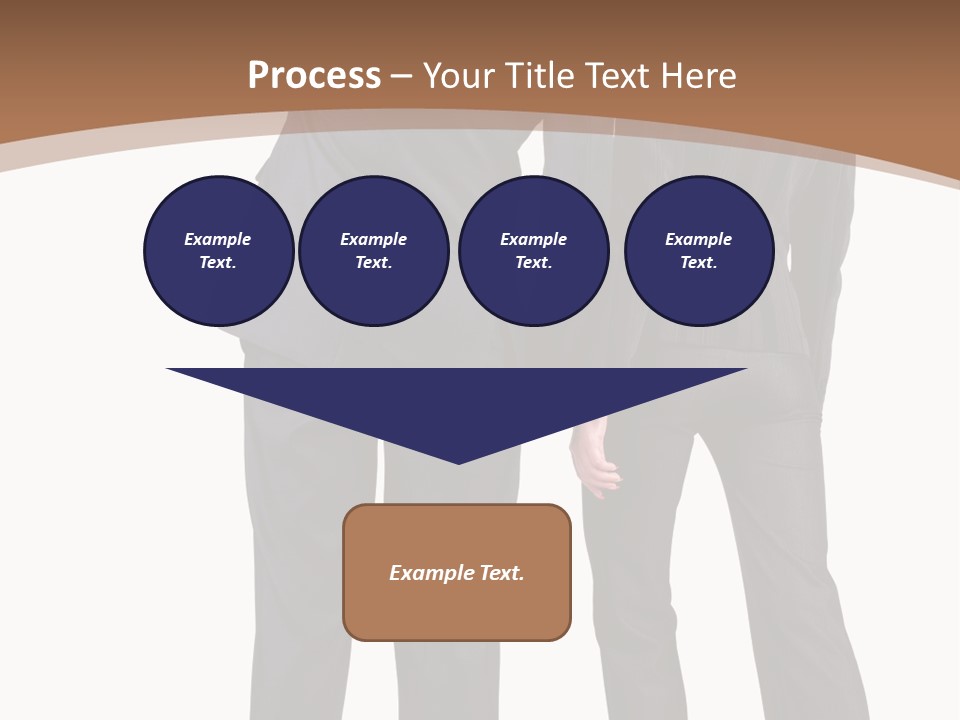 Process – Your Title Text Here

Example Text.

Example Text.

Example Text.

Example Text.

Example Text.